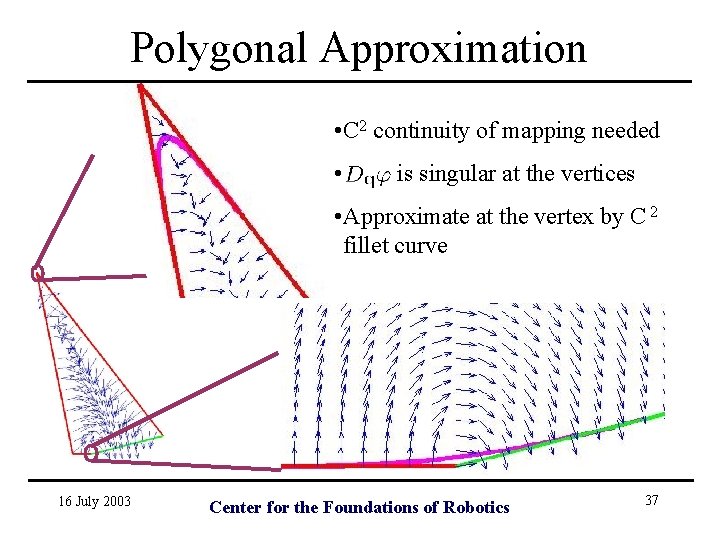 Polygonal Approximation

•$C^2$ continuity of mapping needed

•$D_q\varphi$ is singular at the vertices

•Approximate at the vertex by $C^2$ fillet curve

16 July 2003

Center for the Foundations of Robotics

37